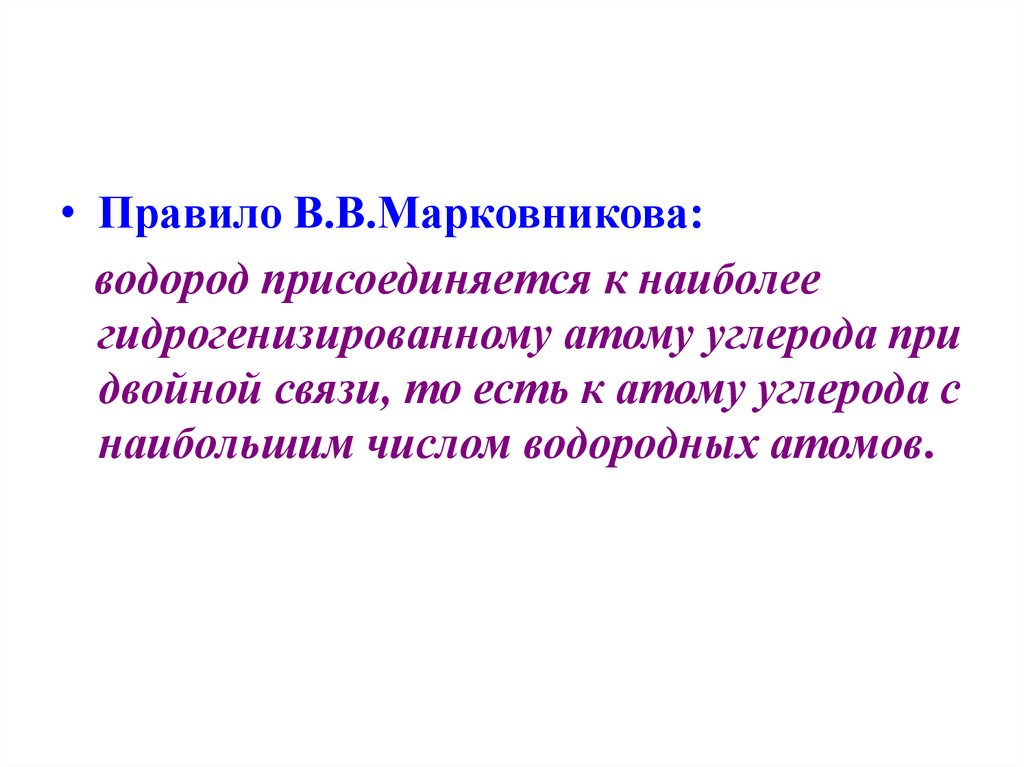 • Правило В.В.Марковникова:

водород присоединяется к наиболее гидрогенизированному атому углерода при двойной связи, то есть к атому углерода с наибольшим числом водородных атомов.